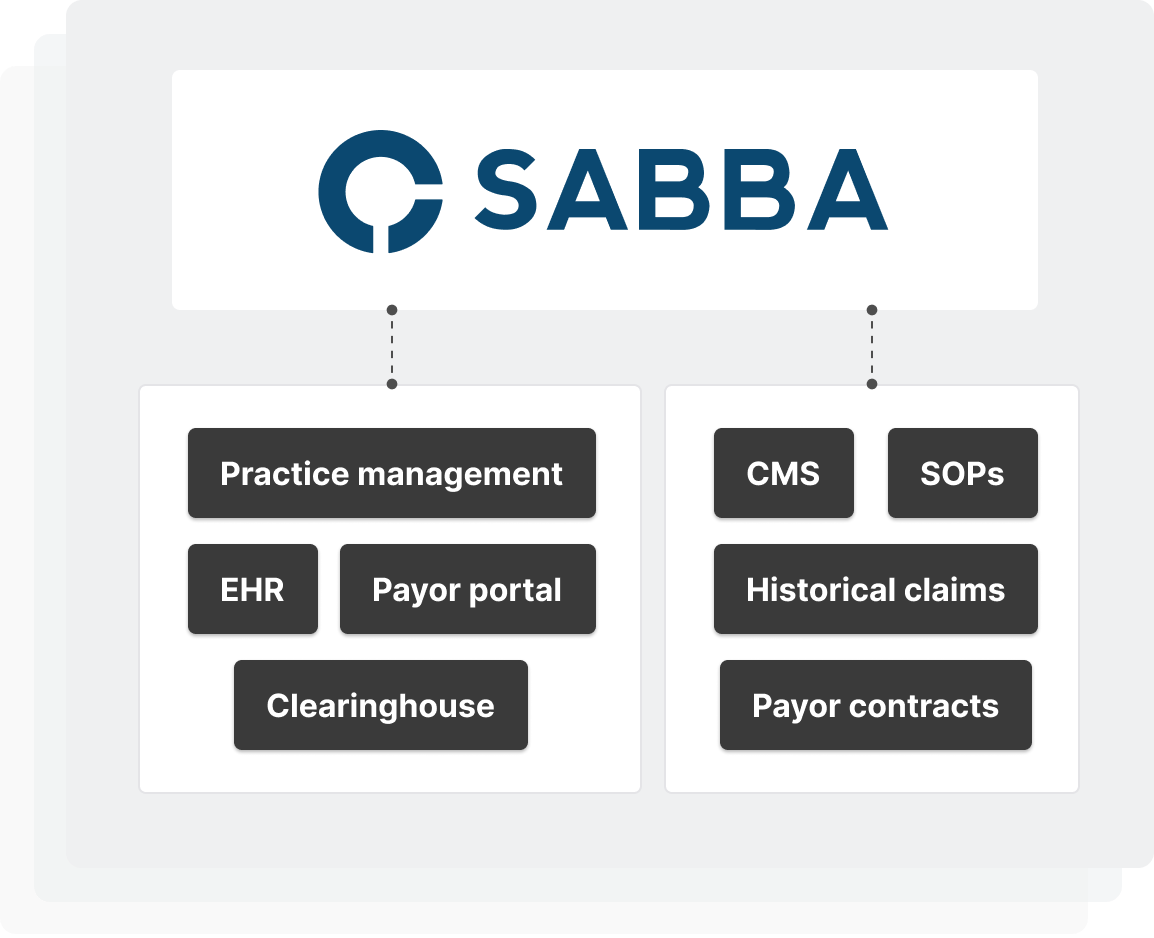 SABBA

Practice management

EHR

Payor portal

Clearinghouse

CMS

SOPs

Historical claims

Payor contracts